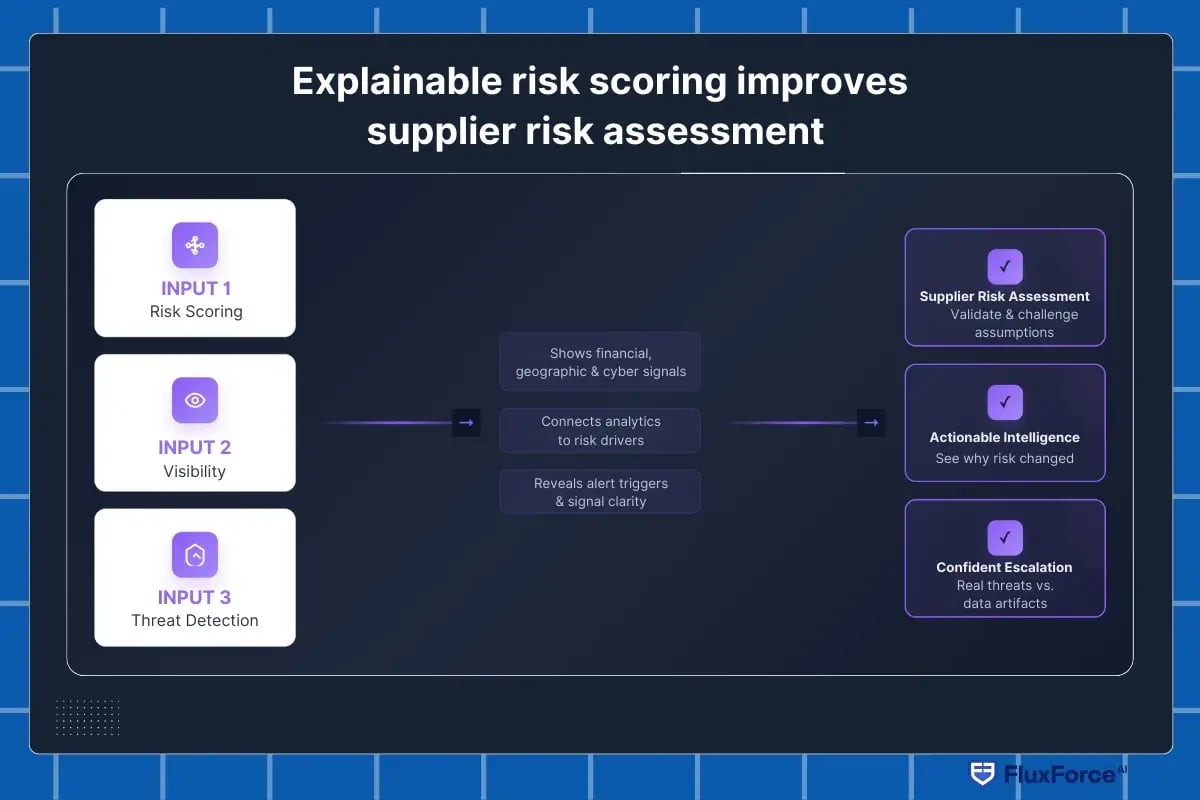 Explainable risk scoring improves supplier risk assessment

INPUT 1
Risk Scoring

INPUT 2
Visibility

INPUT 3
Threat Detection

→

Shows financial, geographic & cyber signals

Connects analytics to risk drivers

Reveals alert triggers & signal clarity

→

✓
Supplier Risk Assessment
Validate & challenge assumptions

✓
Actionable Intelligence
See why risk changed

✓
Confident Escalation
Real threats vs. data artifacts

FluxForce AI